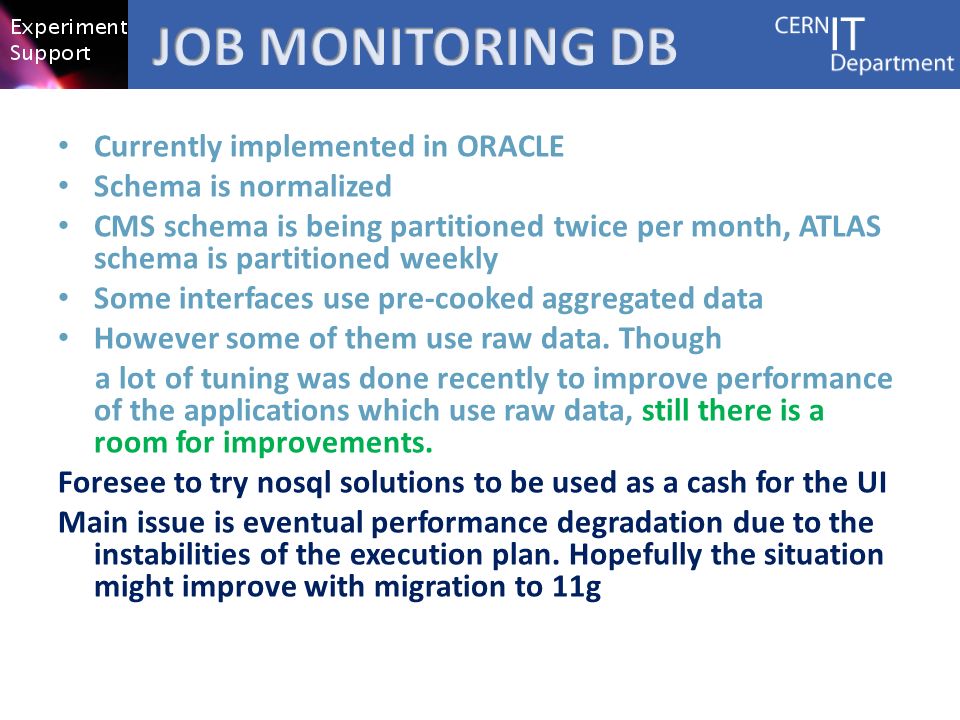 Experiment Support

JOB MONITORING DB

CERN IT Department

• Currently implemented in ORACLE
• Schema is normalized
• CMS schema is being partitioned twice per month, ATLAS schema is partitioned weekly
• Some interfaces use pre-cooked aggregated data
• However some of them use raw data. Though a lot of tuning was done recently to improve performance of the applications which use raw data, still there is a room for improvements.

Foresee to try nosql solutions to be used as a cash for the UI

Main issue is eventual performance degradation due to the instabilities of the execution plan. Hopefully the situation might improve with migration to 11g